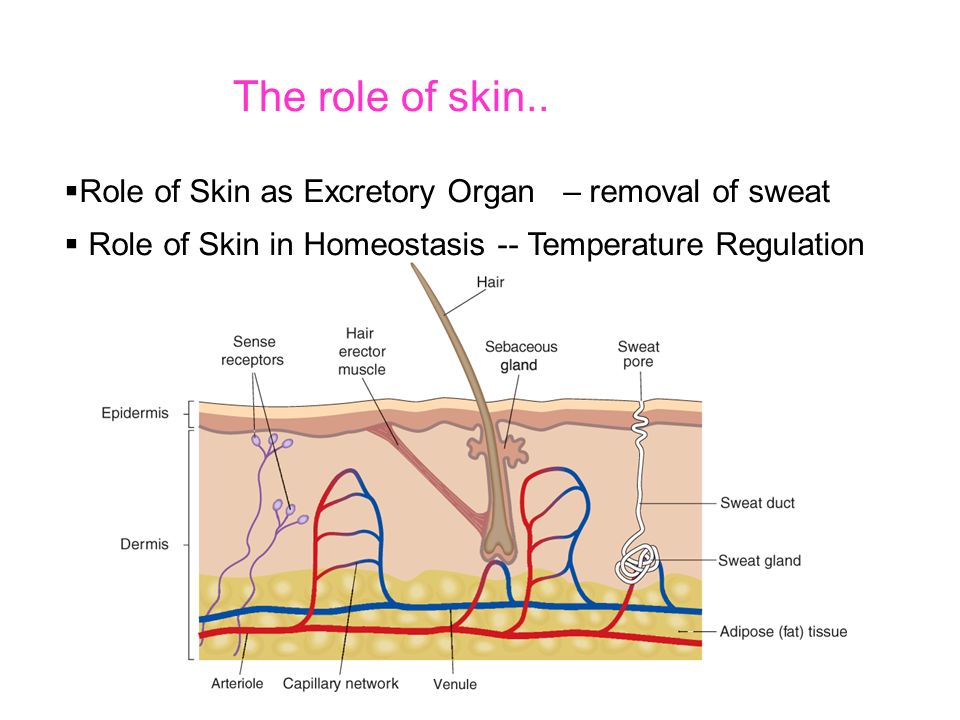 The role of skin..

▪Role of Skin as Excretory Organ – removal of sweat

▪ Role of Skin in Homeostasis -- Temperature Regulation

Hair

Sense receptors

Hair erector muscle

Sebaceous gland

Sweat pore

Epidermis

Dermis

Sweat duct

Sweat gland

Adipose (fat) tissue

Arteriole

Capillary network

Venule